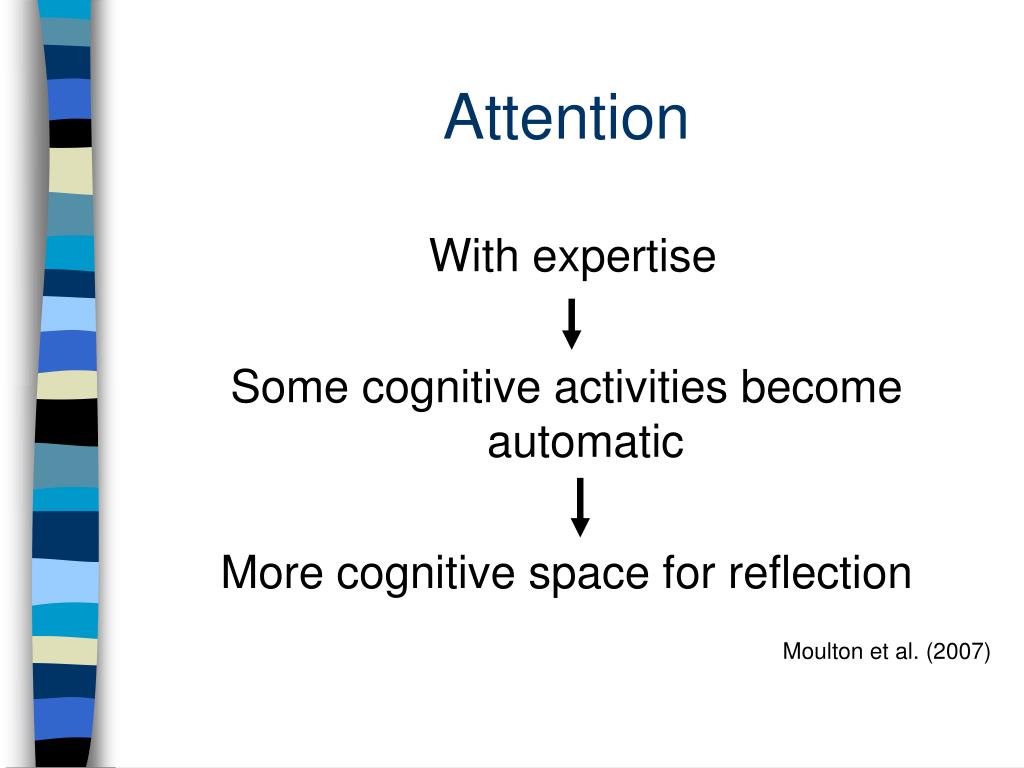 Attention

With expertise

Some cognitive activities become automatic

More cognitive space for reflection

Moulton et al. (2007)